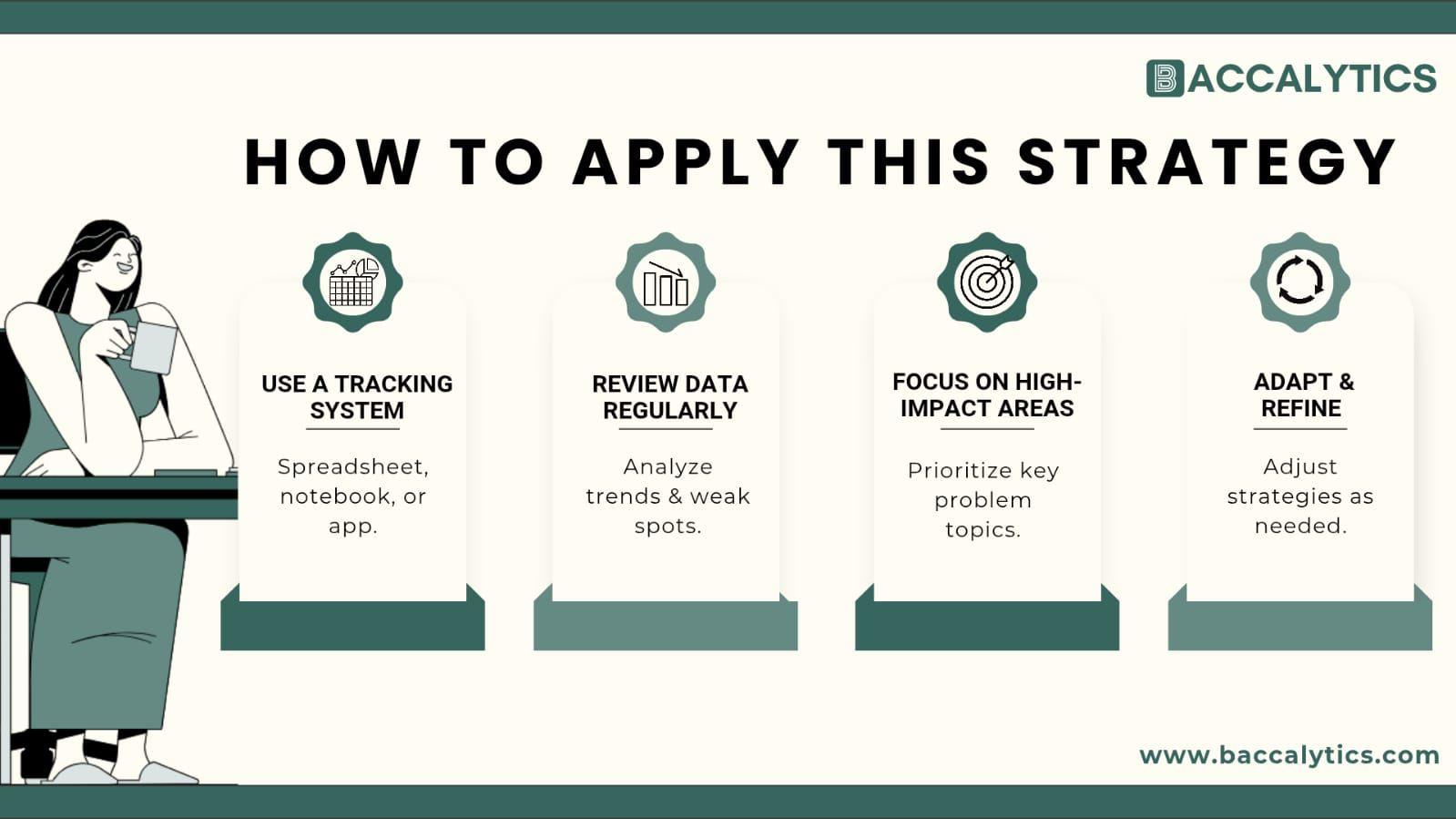 BACCALYTICS

HOW TO APPLY THIS STRATEGY

USE A TRACKING SYSTEM

Spreadsheet, notebook, or app.

REVIEW DATA REGULARLY

Analyze trends & weak spots.

FOCUS ON HIGH-IMPACT AREAS

Prioritize key problem topics.

ADAPT & REFINE

Adjust strategies as needed.

www.baccalytics.com